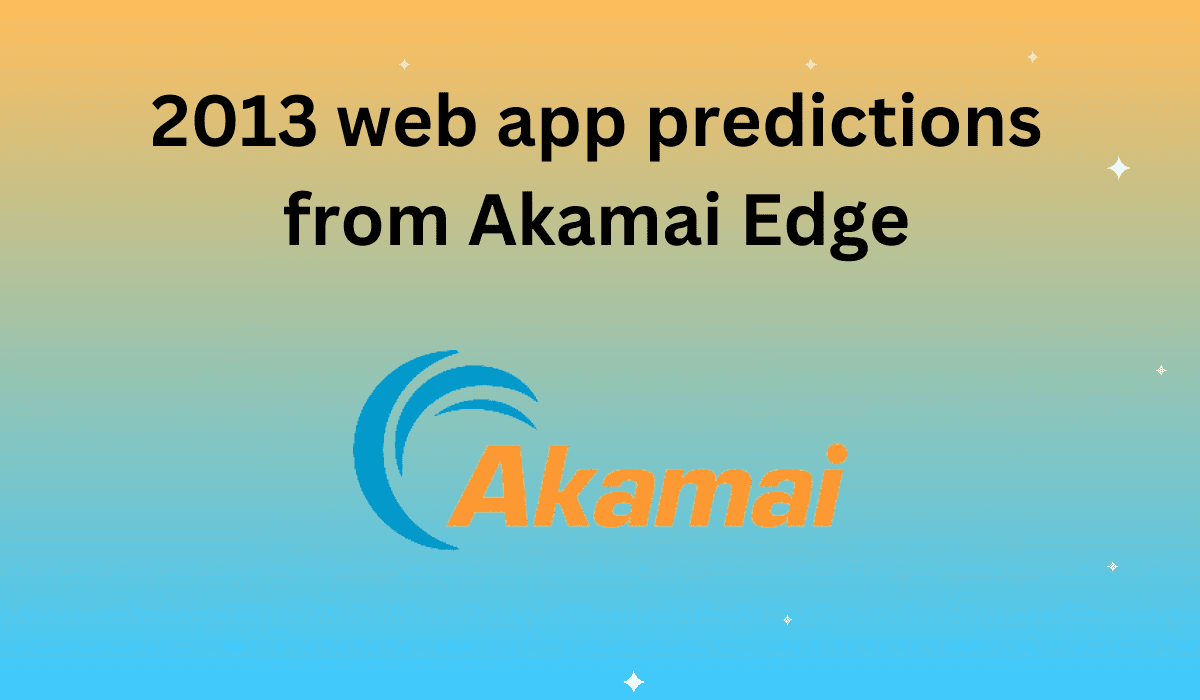 2013 web app predictions from Akamai Edge

Akamai